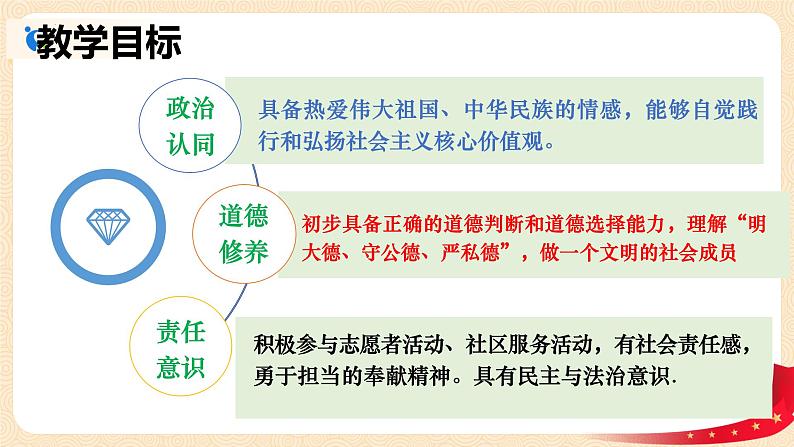 教学目标

政治认同

具备热爱伟大祖国、中华民族的情感，能够自觉践行和弘扬社会主义核心价值观。

道德修养

初步具备正确的道德判断和道德选择能力，理解“明大德、守公德、严私德”，做一个文明的社会成员

责任意识

积极参与志愿者活动、社区服务活动，有社会责任感，勇于担当的奉献精神。具有民主与法治意识.